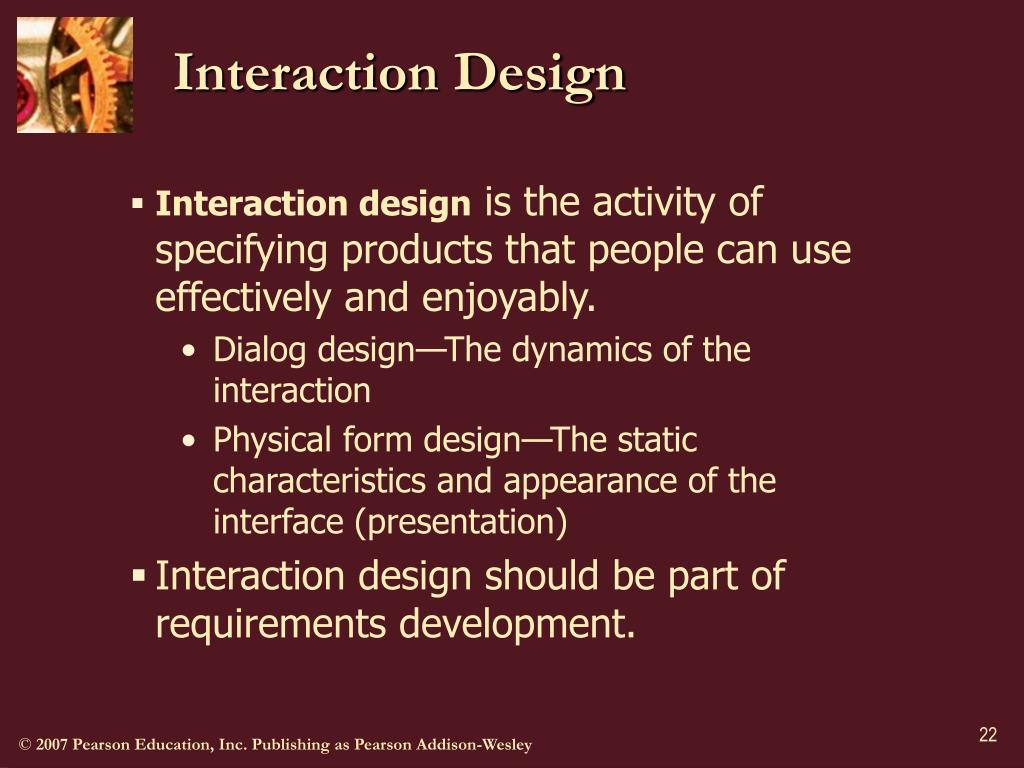 Interaction Design

▪ Interaction design is the activity of specifying products that people can use effectively and enjoyably.
• Dialog design—The dynamics of the interaction
• Physical form design—The static characteristics and appearance of the interface (presentation)

▪ Interaction design should be part of requirements development.

© 2007 Pearson Education, Inc. Publishing as Pearson Addison-Wesley

22